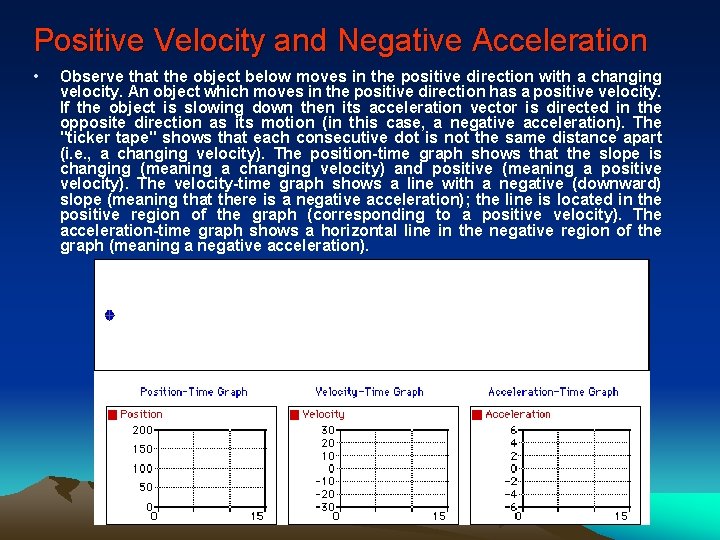 Positive Velocity and Negative Acceleration

• Observe that the object below moves in the positive direction with a changing velocity. An object which moves in the positive direction has a positive velocity. If the object is slowing down then its acceleration vector is directed in the opposite direction as its motion (in this case, a negative acceleration). The "ticker tape" shows that each consecutive dot is not the same distance apart (i.e., a changing velocity). The position-time graph shows that the slope is changing (meaning a changing velocity) and positive (meaning a positive velocity). The velocity-time graph shows a line with a negative (downward) slope (meaning that there is a negative acceleration); the line is located in the positive region of the graph (corresponding to a positive velocity). The acceleration-time graph shows a horizontal line in the negative region of the graph (meaning a negative acceleration).

Position-Time Graph

Position
200
150
100
50
0
0 15

Velocity-Time Graph

Velocity
30
20
10
0
-10
-20
-30
0 15

Acceleration-Time Graph

Acceleration
6
4
2
0
-2
-4
-6
0 15